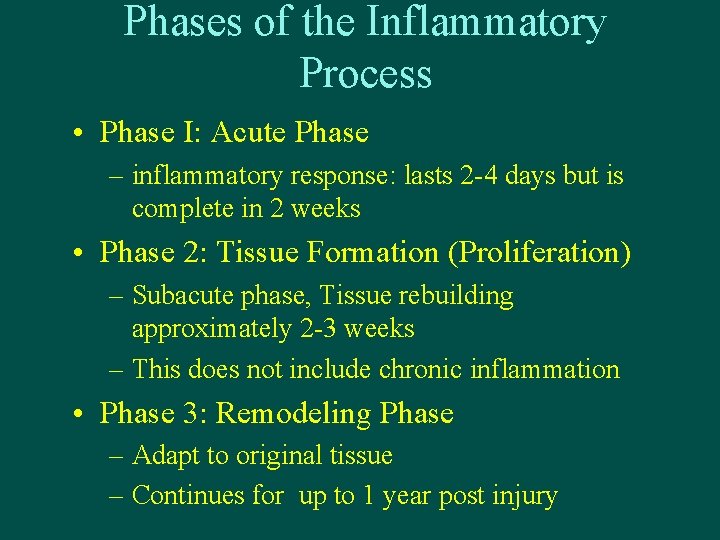 Phases of the Inflammatory Process

• Phase I: Acute Phase
– inflammatory response: lasts 2-4 days but is complete in 2 weeks

• Phase 2: Tissue Formation (Proliferation)
– Subacute phase, Tissue rebuilding approximately 2-3 weeks
– This does not include chronic inflammation

• Phase 3: Remodeling Phase
– Adapt to original tissue
– Continues for up to 1 year post injury